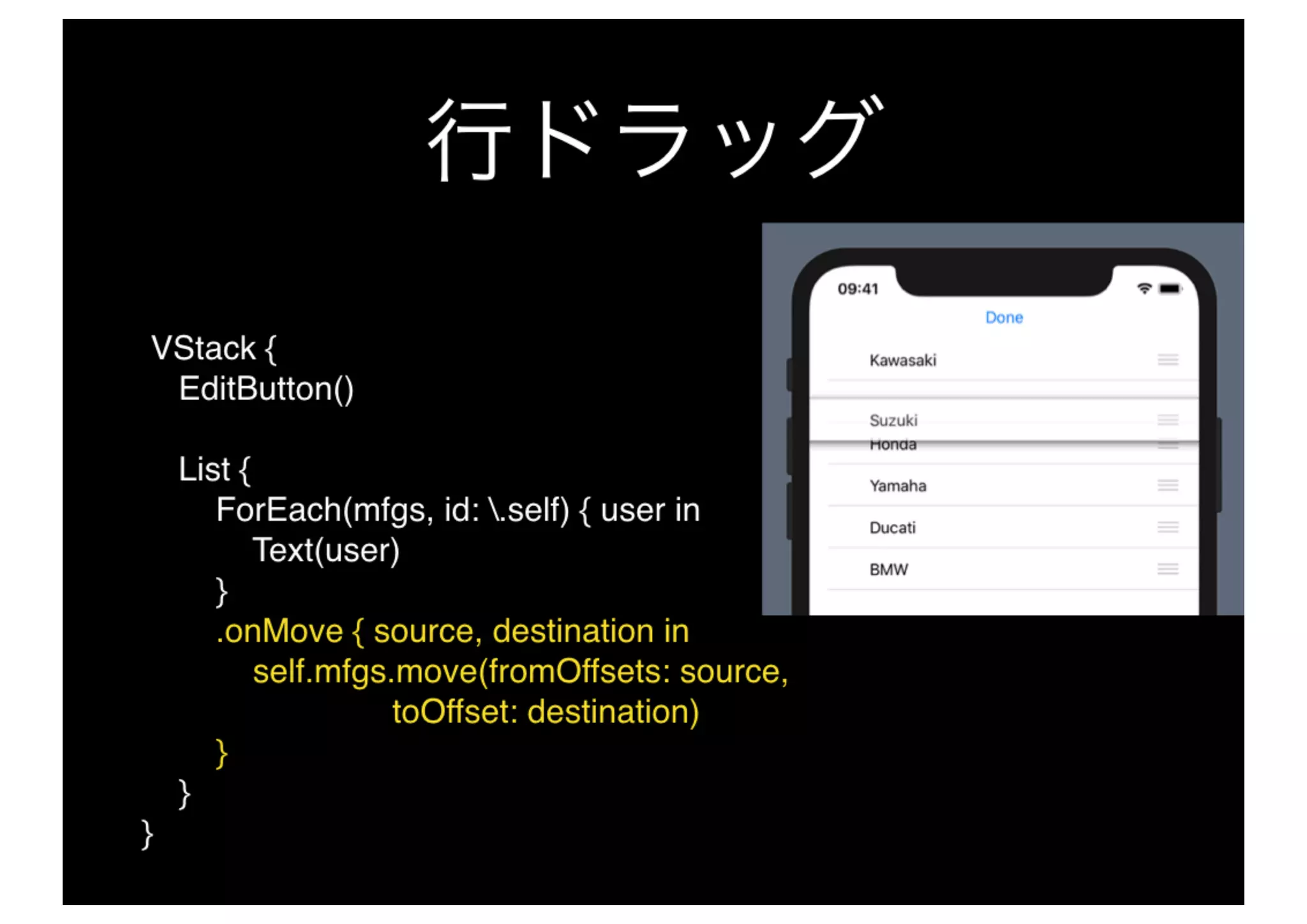 行ドラッグ

VStack {
EditButton()

List {
ForEach(mfgs, id: \.self) { user in
Text(user)
}
.onMove { source, destination in
self.mfgs.move(fromOffsets: source,
toOffset: destination)
}
}
}

09:41
Done
Kawasaki
Suzuki
Honda
Yamaha
Ducati
BMW